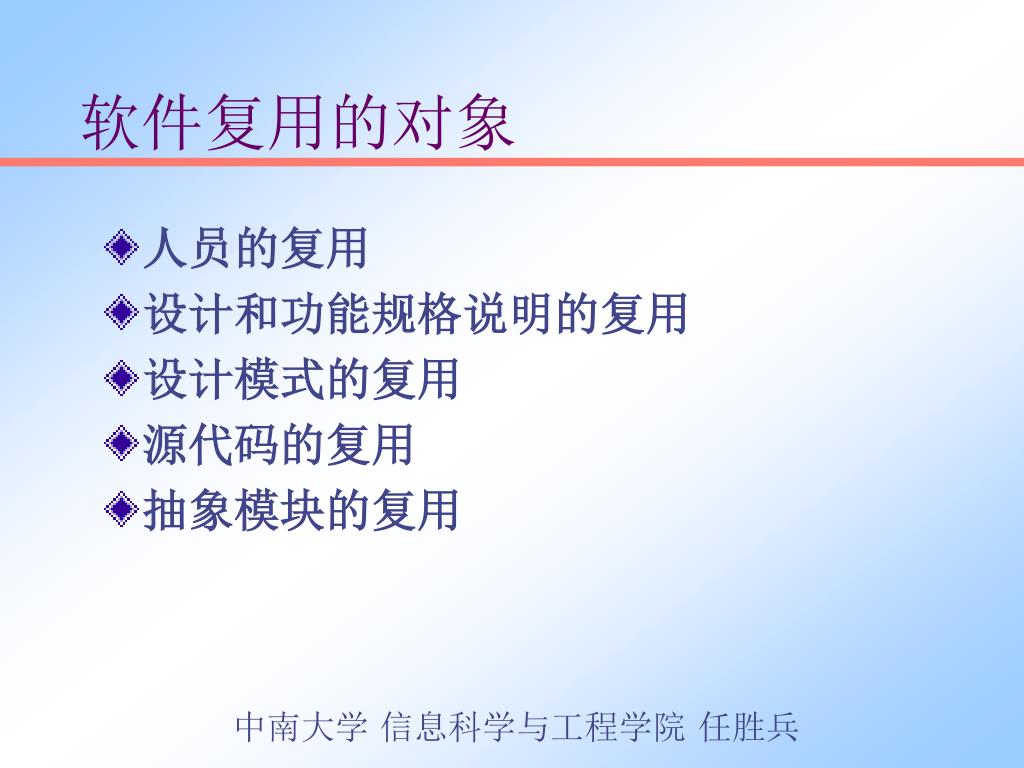 软件复用的对象

人员的复用
设计和功能规格说明的复用
设计模式的复用
源代码的复用
抽象模块的复用

中南大学 信息科学与工程学院 任胜兵